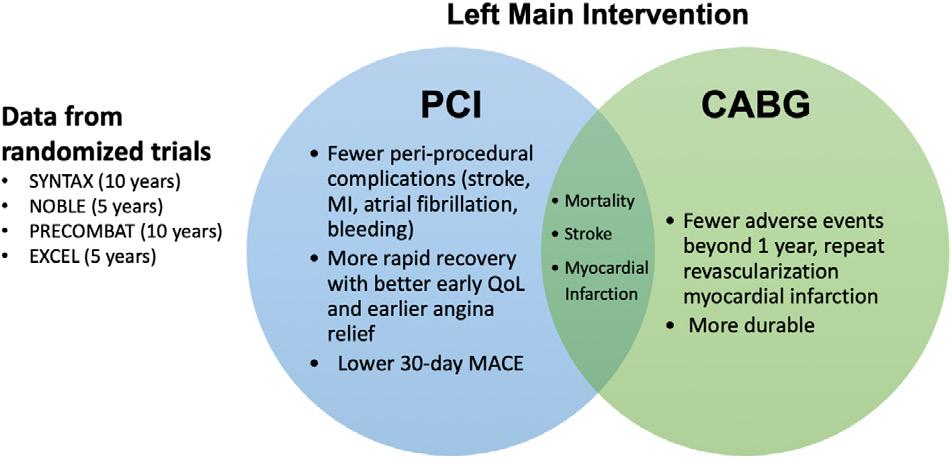 Left Main Intervention

Data from randomized trials
• SYNTAX (10 years)
• NOBLE (5 years)
• PRECOMBAT (10 years)
• EXCEL (5 years)

PCI
• Fewer peri-procedural complications (stroke, MI, atrial fibrillation, bleeding)
• More rapid recovery with better early QoL and earlier angina relief
• Lower 30-day MACE

• Mortality
• Stroke
• Myocardial Infarction

CABG
• Fewer adverse events beyond 1 year, repeat revascularization myocardial infarction
• More durable